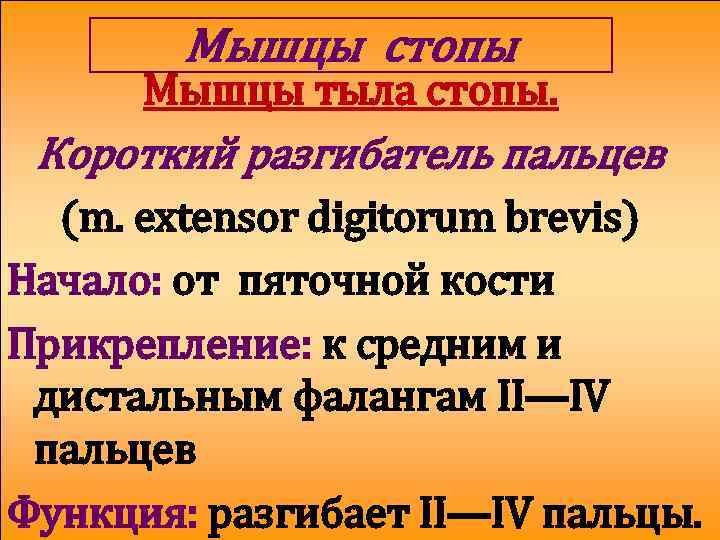 Мышцы стопы

Мышцы тыла стопы.

Короткий разгибатель пальцев

(m. extensor digitorum brevis)

Начало: от пяточной кости

Прикрепление: к средним и дистальным фалангам II—IV пальцев

Функция: разгибает II—IV пальцы.